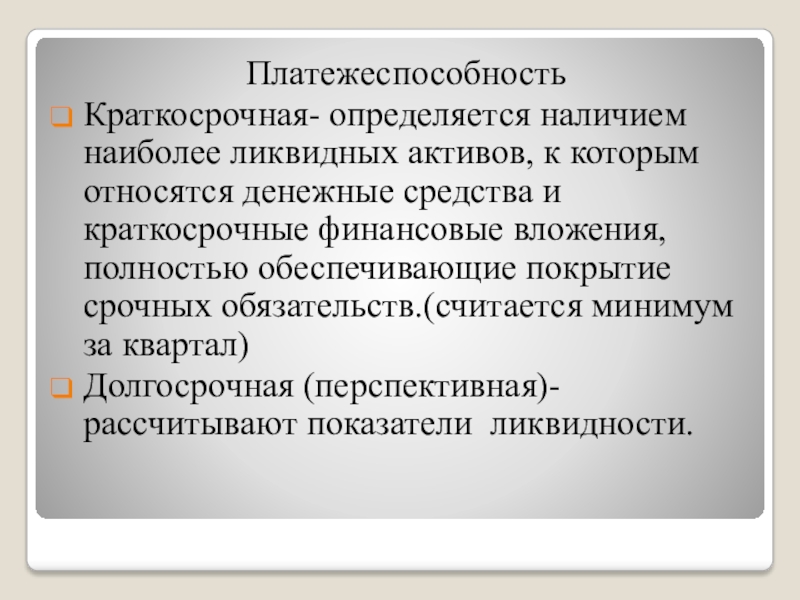 Платежеспособность

Краткосрочная- определяется наличием наиболее ликвидных активов, к которым относятся денежные средства и краткосрочные финансовые вложения, полностью обеспечивающие покрытие срочных обязательств.(считается минимум за квартал)

Долгосрочная (перспективная)- рассчитывают показатели ликвидности.